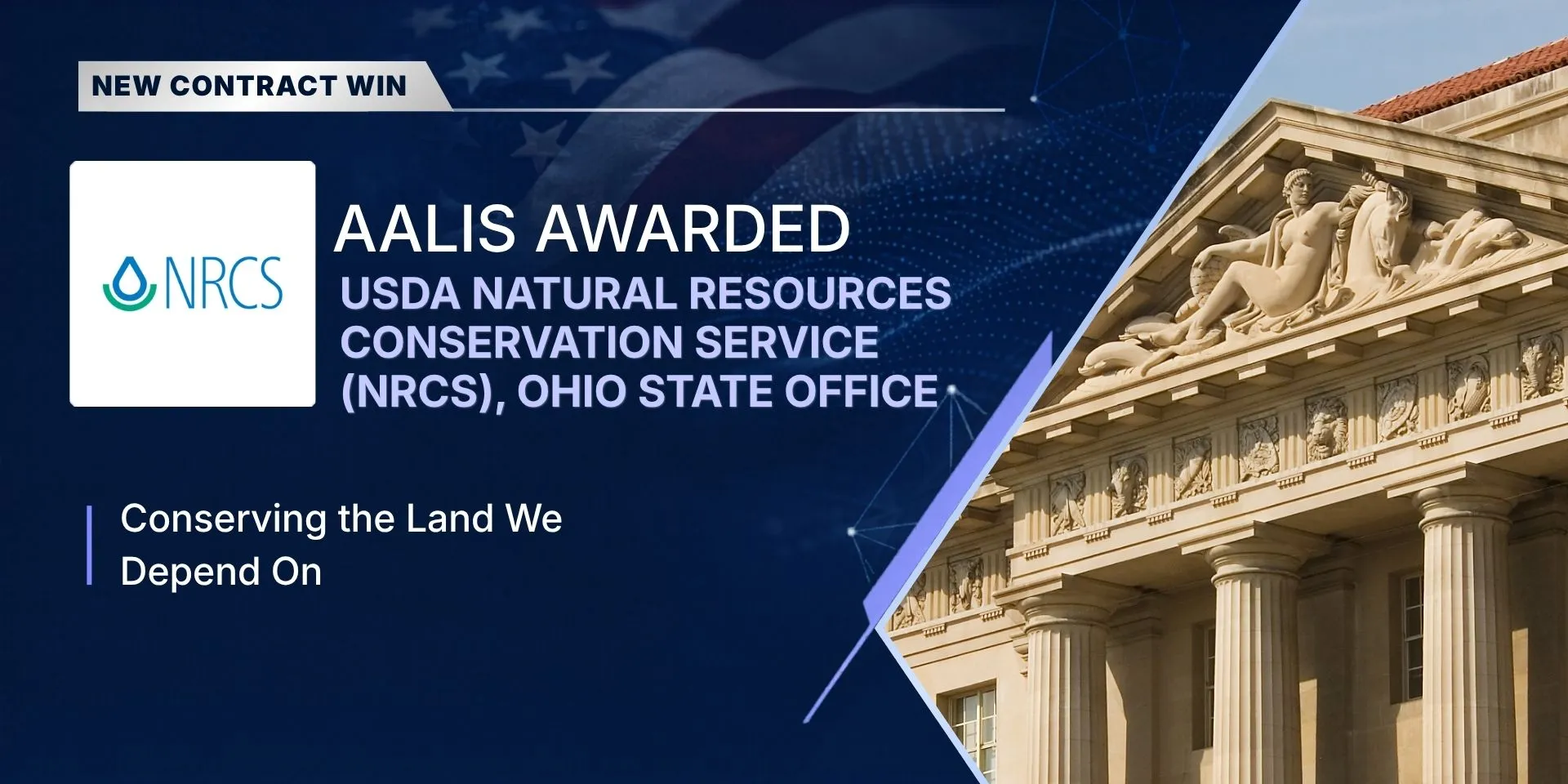 NEW CONTRACT WIN

NRCS

AALIS AWARDED
USDA NATURAL RESOURCES CONSERVATION SERVICE (NRCS), OHIO STATE OFFICE

Conserving the Land We Depend On